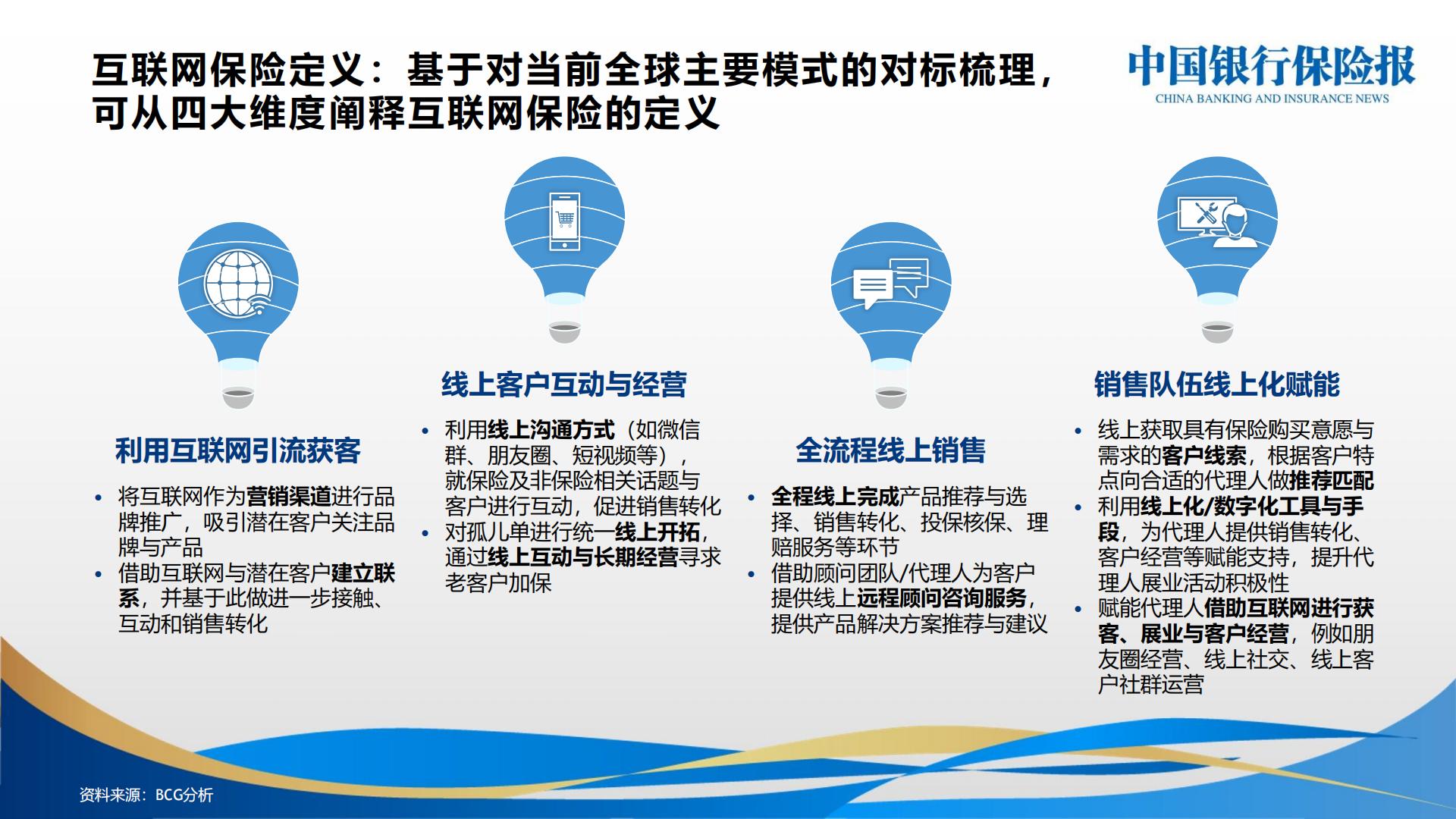 互联网保险定义：基于对当前全球主要模式的对标梳理，可从四大维度阐释互联网保险的定义

中国银行保险报
CHINA BANKING AND INSURANCE NEWS

利用互联网引流获客

• 将互联网作为营销渠道进行品牌推广，吸引潜在客户关注品牌与产品
• 借助互联网与潜在客户建立联系，并基于此做进一步接触、互动和销售转化

线上客户互动与经营

• 利用线上沟通方式（如微信群、朋友圈、短视频等），就保险及非保险相关话题与客户进行互动，促进销售转化
• 对孤儿单进行统一线上开拓，通过线上互动与长期经营寻求老客户加保

全流程线上销售

• 全程线上完成产品推荐与选择、销售转化、投保核保、理赔服务等环节
• 借助顾问团队/代理人为客户提供线上远程顾问咨询服务，提供产品解决方案推荐与建议

销售队伍线上化赋能

• 线上获取具有保险购买意愿与需求的客户线索，根据客户特点向合适的代理人做推荐匹配
• 利用线上化/数字化工具与手段，为代理人提供销售转化、客户经营等赋能支持，提升代理人展业活动积极性
• 赋能代理人借助互联网进行获客、展业与客户经营，例如朋友圈经营、线上社交、线上客户社群运营

资料来源：BCG分析